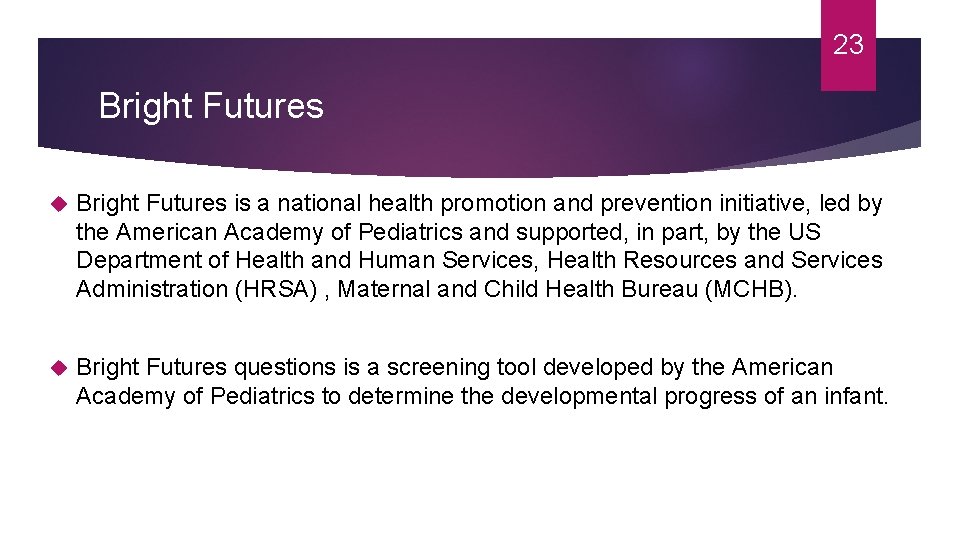 23

Bright Futures

Bright Futures is a national health promotion and prevention initiative, led by the American Academy of Pediatrics and supported, in part, by the US Department of Health and Human Services, Health Resources and Services Administration (HRSA) , Maternal and Child Health Bureau (MCHB).

Bright Futures questions is a screening tool developed by the American Academy of Pediatrics to determine the developmental progress of an infant.